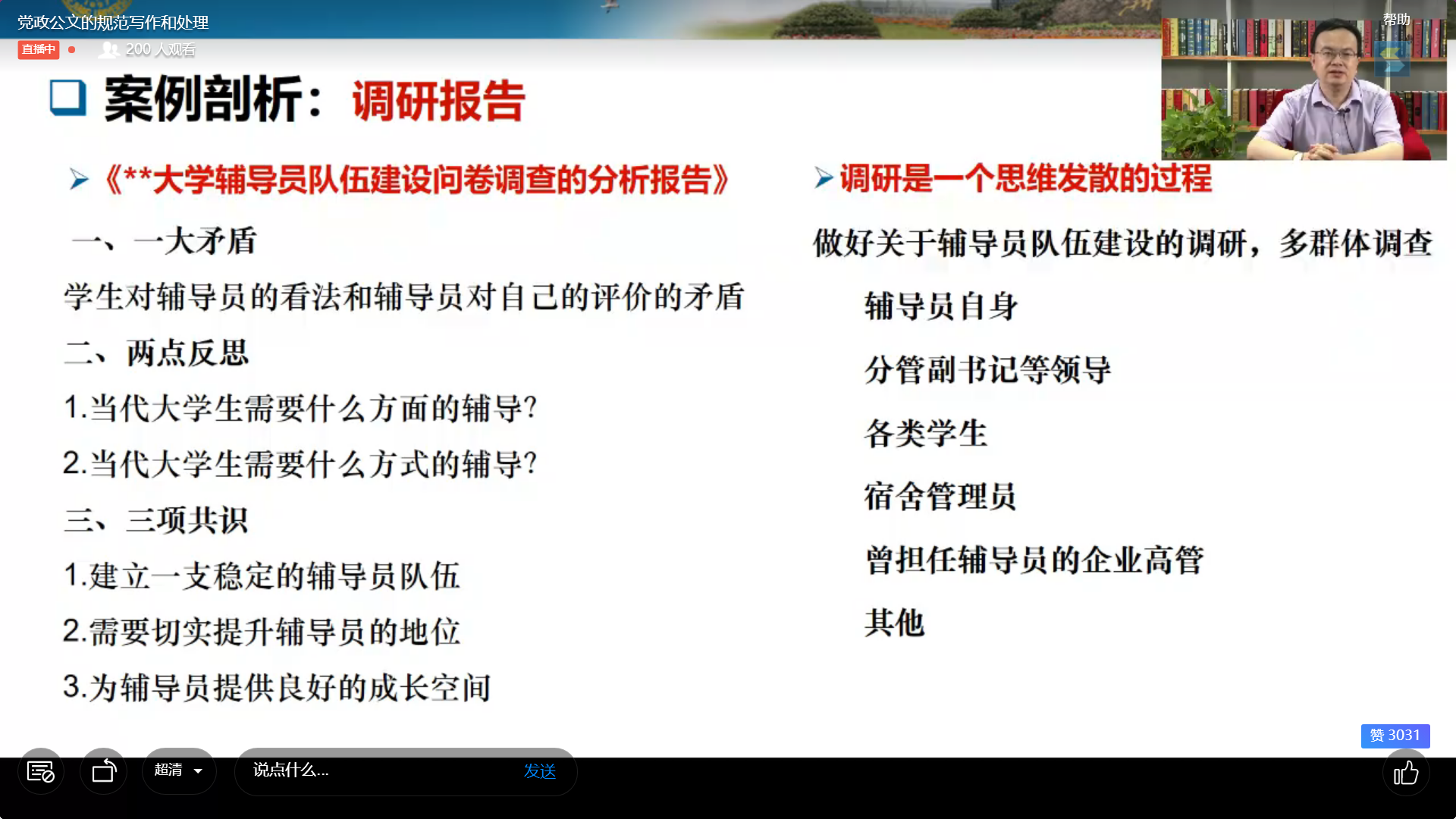 党政公文的规范写作和处理

直播中 200 人观看

帮助

案例剖析：调研报告

《**大学辅导员队伍建设问卷调查的分析报告》

一、一大矛盾

学生对辅导员的看法和辅导员对自己的评价的矛盾

二、两点反思

1.当代大学生需要什么方面的辅导?

2.当代大学生需要什么方式的辅导?

三、三项共识

1.建立一支稳定的辅导员队伍

2.需要切实提升辅导员的地位

3.为辅导员提供良好的成长空间

调研是一个思维发散的过程

做好关于辅导员队伍建设的调研，多群体调查

辅导员自身

分管副书记等领导

各类学生

宿舍管理员

曾担任辅导员的企业高管

其他

赞 3031

超清

说点什么...

发送